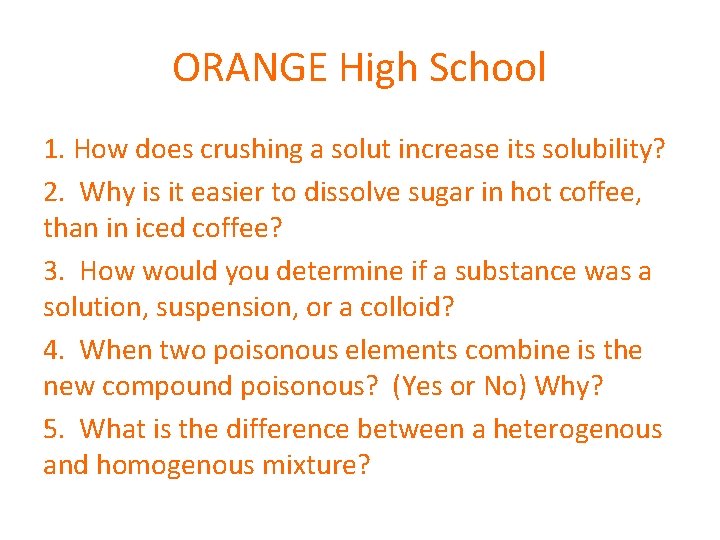 ORANGE High School

1. How does crushing a solut increase its solubility?

2. Why is it easier to dissolve sugar in hot coffee, than in iced coffee?

3. How would you determine if a substance was a solution, suspension, or a colloid?

4. When two poisonous elements combine is the new compound poisonous? (Yes or No) Why?

5. What is the difference between a heterogenous and homogenous mixture?